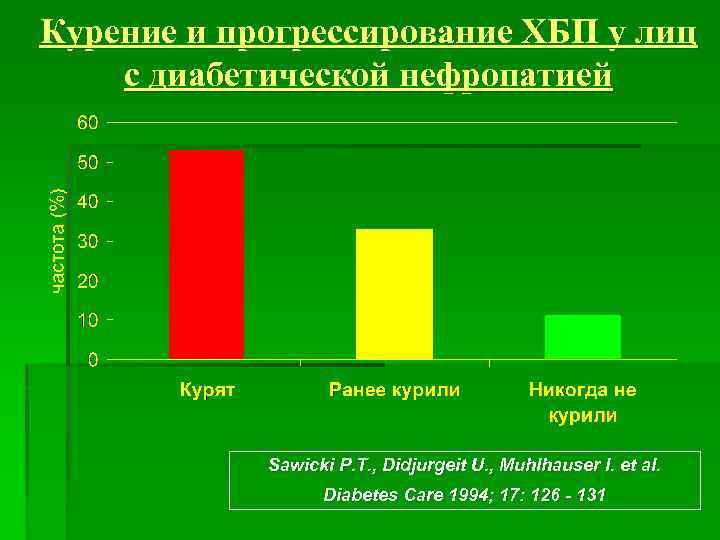 Курение и прогрессирование ХБП у лиц с диабетической нефропатией

60
50
40
30
20
10
0

частота (%)

Курят
Ранее курили
Никогда не курили

Sawicki P.T., Didjurgeit U., Muhlhauser I. et al.
Diabetes Care 1994; 17: 126 - 131